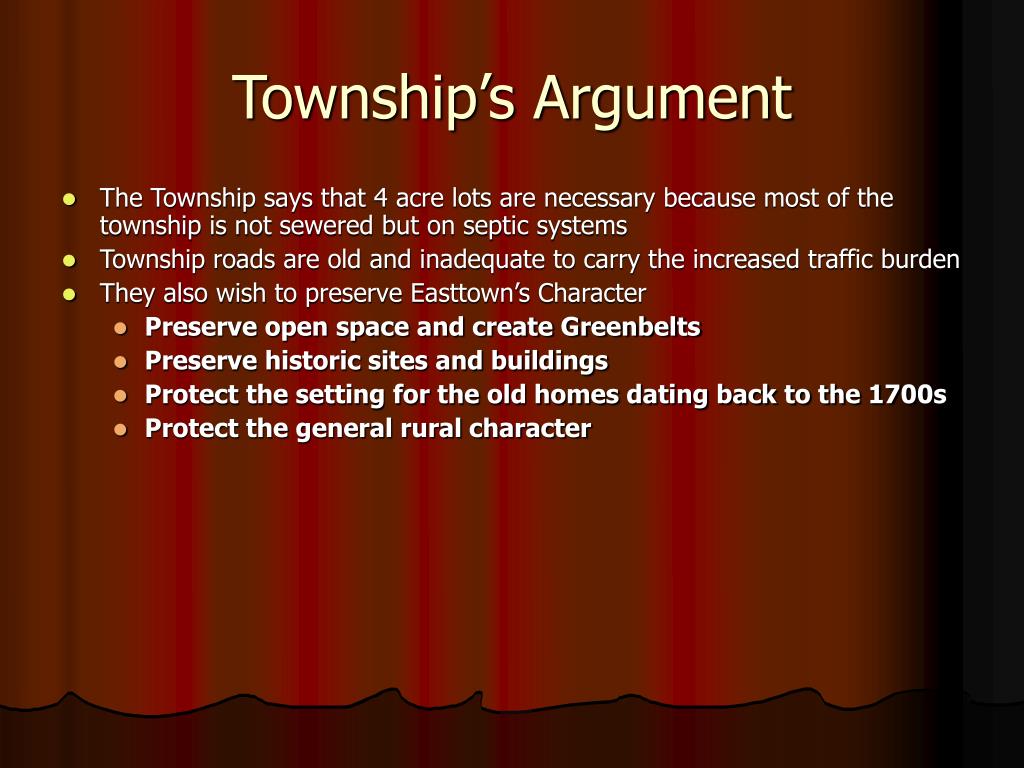 Township's Argument

- The Township says that 4 acre lots are necessary because most of the township is not sewered but on septic systems
- Township roads are old and inadequate to carry the increased traffic burden
- They also wish to preserve Easttown's Character
  - Preserve open space and create Greenbelts
  - Preserve historic sites and buildings
  - Protect the setting for the old homes dating back to the 1700s
  - Protect the general rural character